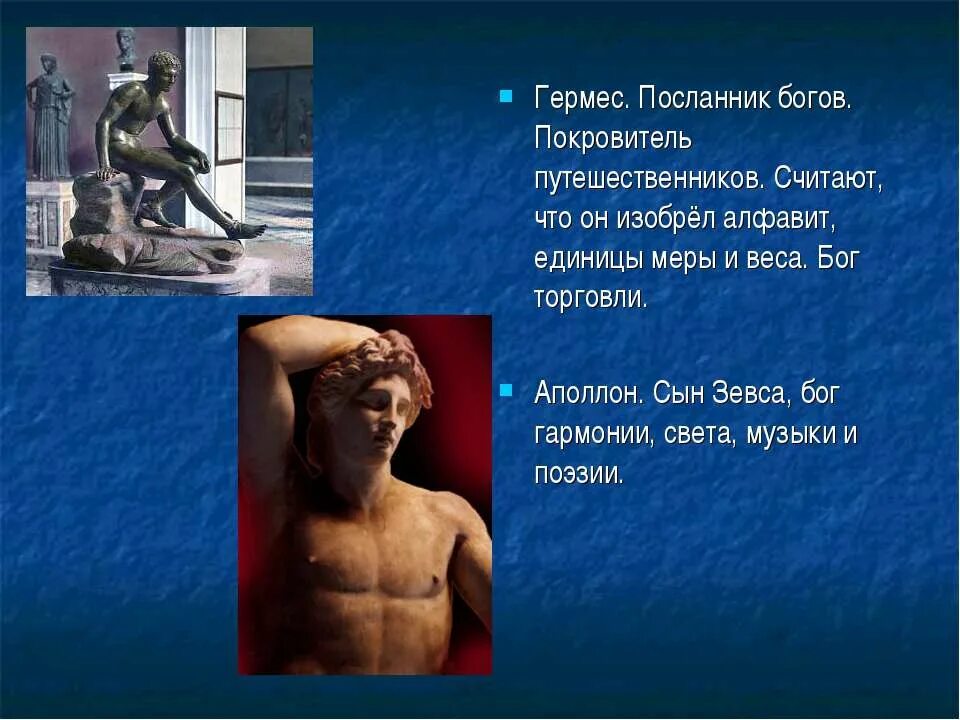 Гермес. Посланник богов. Покровитель путешественников. Считают, что он изобрёл алфавит, единицы меры и веса. Бог торговли.

Аполлон. Сын Зевса, бог гармонии, света, музыки и поэзии.